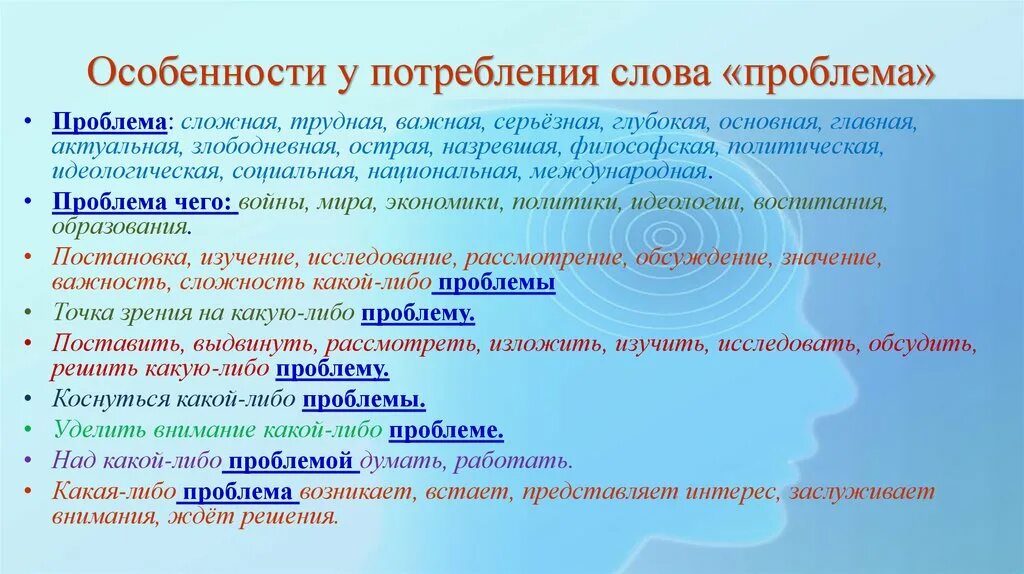 Особенности у потребления слова «проблема»

• Проблема: сложная, трудная, важная, серьёзная, глубокая, основная, главная, актуальная, злободневная, острая, назревшая, философская, политическая, идеологическая, социальная, национальная, международная.
• Проблема чего: войны, мира, экономики, политики, идеологии, воспитания, образования.
• Постановка, изучение, исследование, рассмотрение, обсуждение, значение, важность, сложность какой-либо проблемы
• Точка зрения на какую-либо проблему.
• Поставить, выдвинуть, рассмотреть, изложить, изучить, исследовать, обсудить, решить какую-либо проблему.
• Коснуться какой-либо проблемы.
• Уделить внимание какой-либо проблеме.
• Над какой-либо проблемой думать, работать.
• Какая-либо проблема возникает, встает, представляет интерес, заслуживает внимания, ждёт решения.